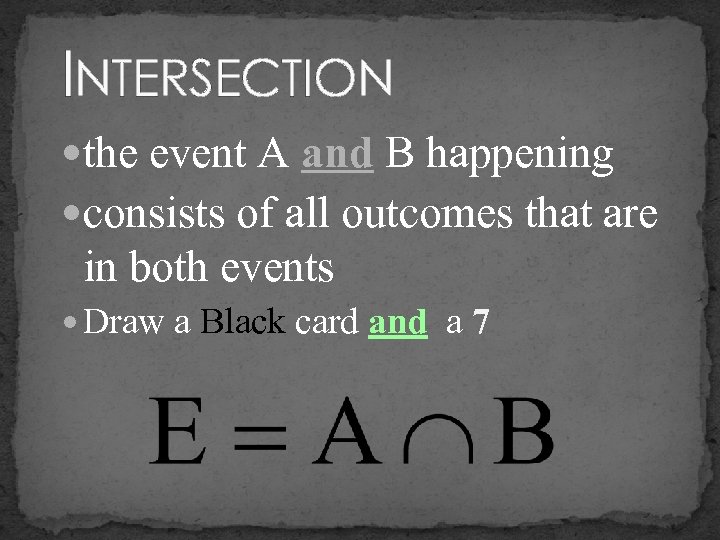 INTERSECTION

• the event A and B happening

• consists of all outcomes that are in both events

• Draw a Black card and a 7

$E = A \cap B$